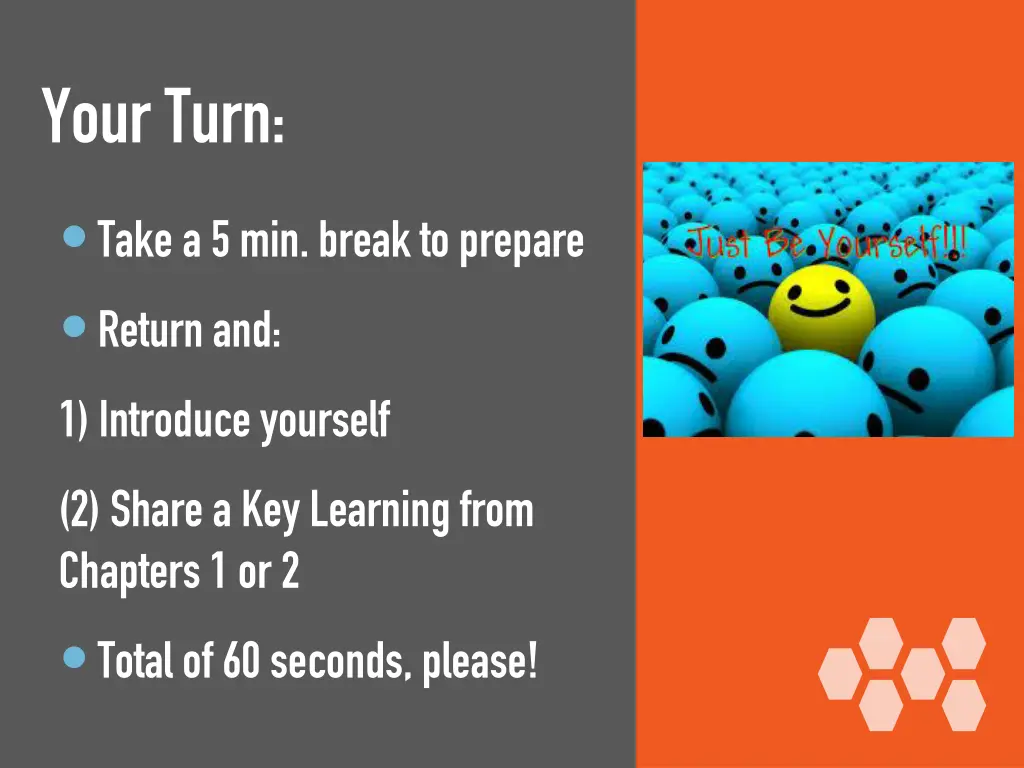 Your Turn:

Take a 5 min. break to prepare

Return and:

1) Introduce yourself

(2) Share a Key Learning from Chapters 1 or 2

Total of 60 seconds, please!

Just Be Yourself!!!